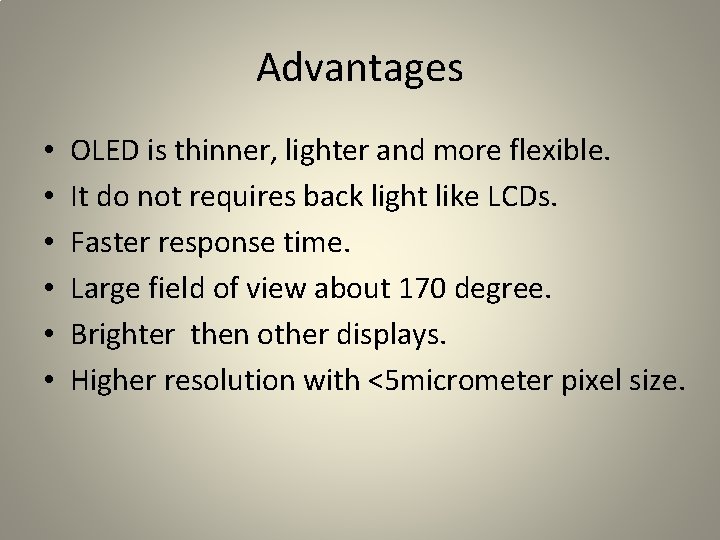 Advantages

• OLED is thinner, lighter and more flexible.
• It do not requires back light like LCDs.
• Faster response time.
• Large field of view about 170 degree.
• Brighter  then other displays.
• Higher resolution with <5micrometer pixel size.